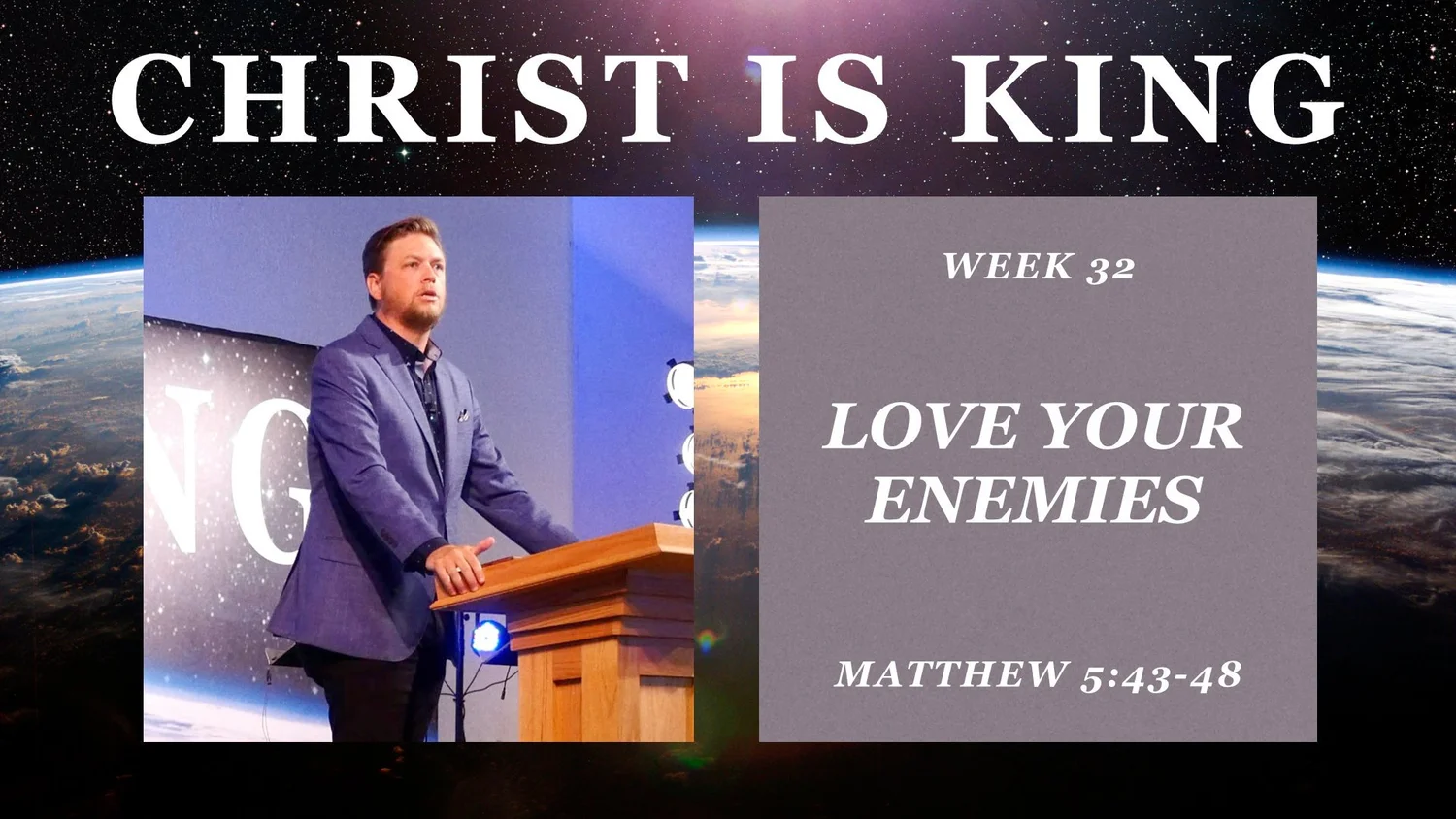 CHRIST IS KING

NG

WEEK 32

LOVE YOUR ENEMIES

MATTHEW 5:43-48